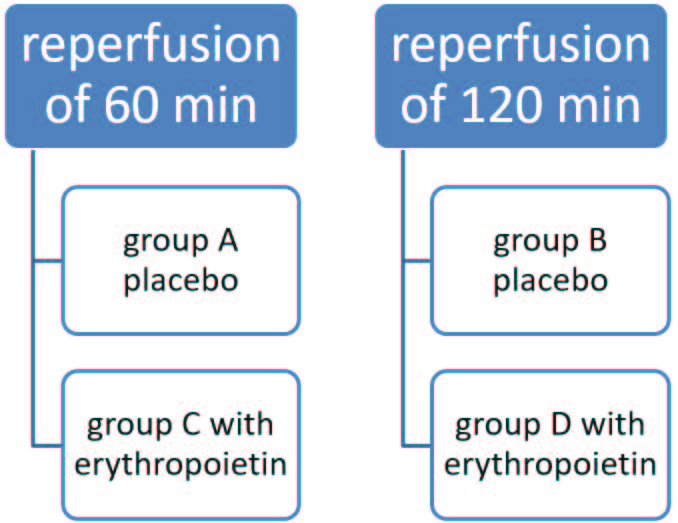 reperfusion of 60 min

group A placebo

group C with erythropoietin

reperfusion of 120 min

group B placebo

group D with erythropoietin